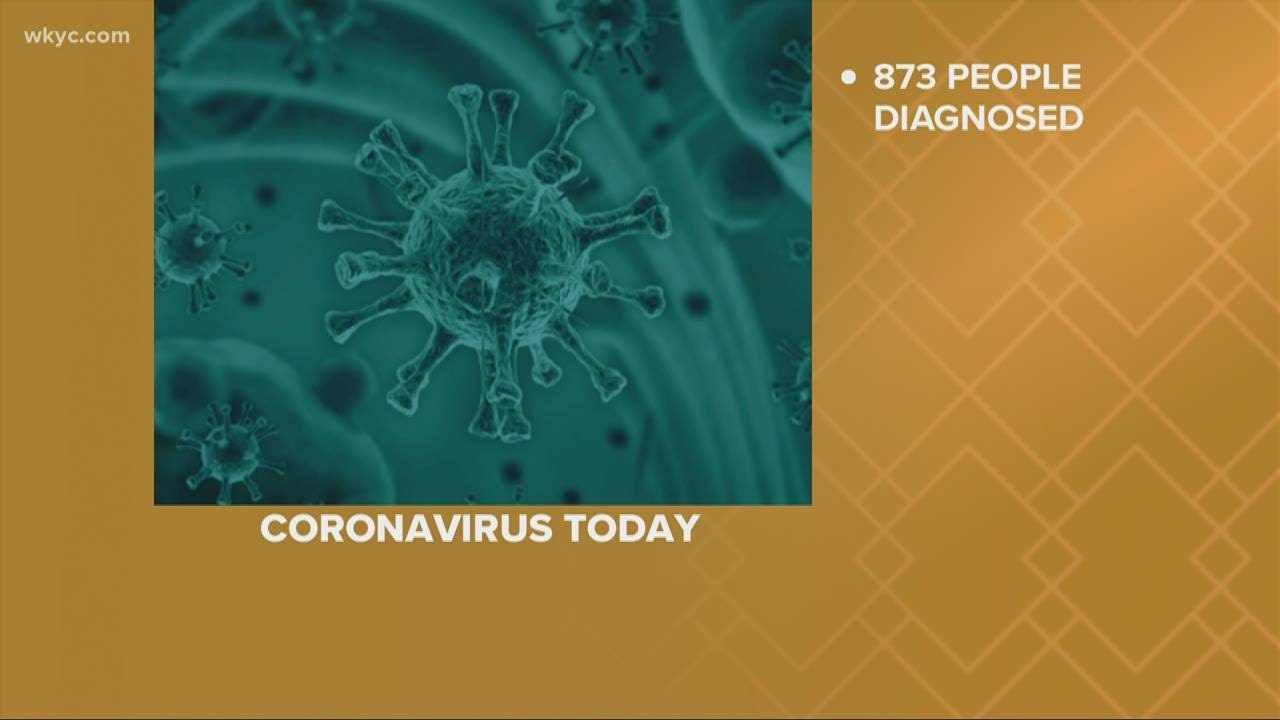 wkyc.com

• 873 PEOPLE DIAGNOSED

CORONAVIRUS TODAY